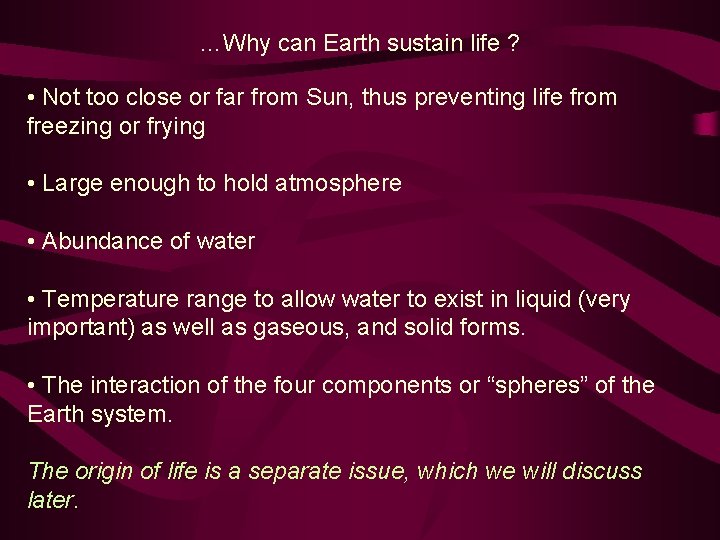 …Why can Earth sustain life ?

• Not too close or far from Sun, thus preventing life from freezing or frying

• Large enough to hold atmosphere

• Abundance of water

• Temperature range to allow water to exist in liquid (very important) as well as gaseous, and solid forms.

• The interaction of the four components or “spheres” of the Earth system.

The origin of life is a separate issue, which we will discuss later.